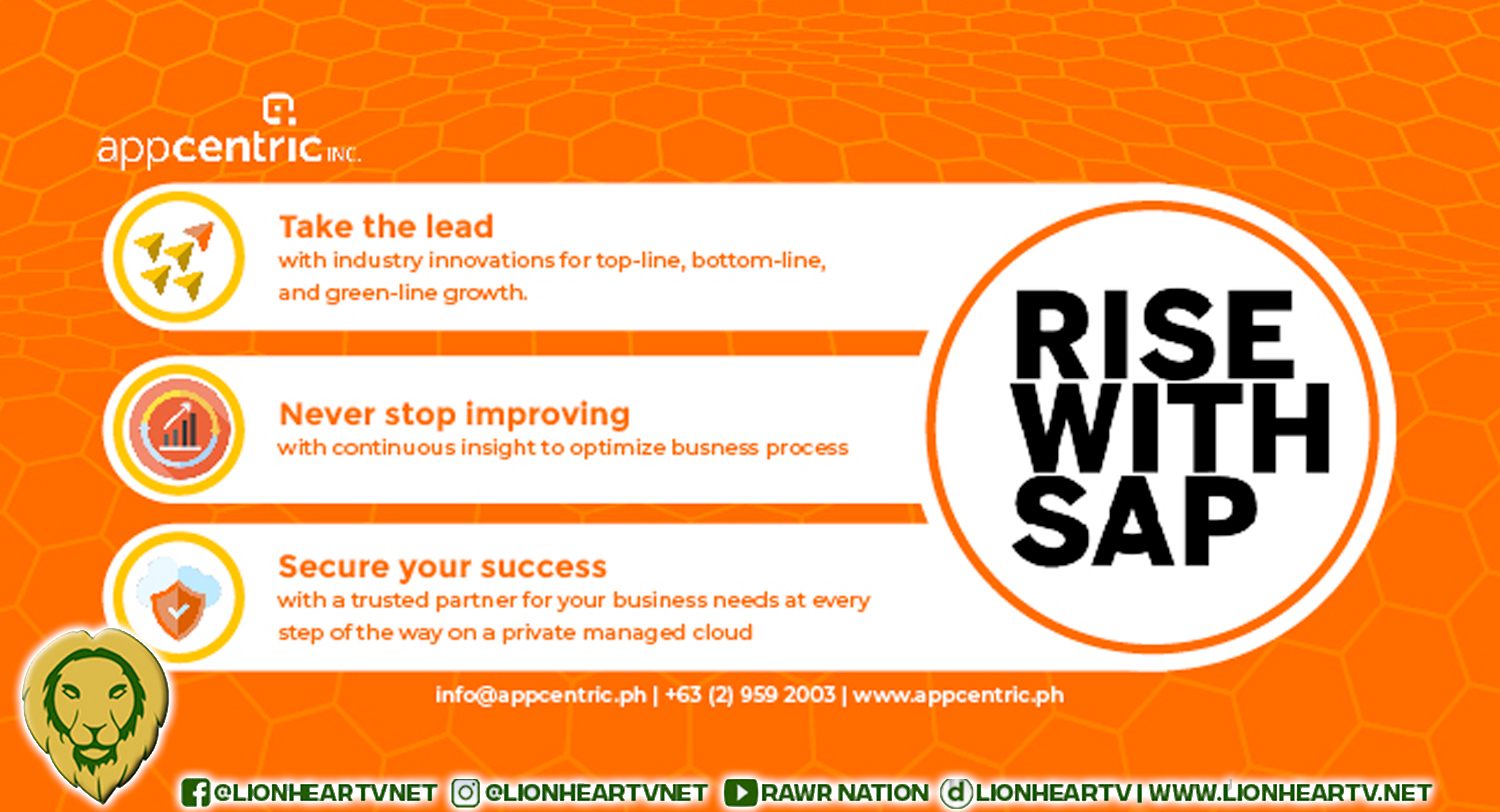 appcentric INC.

Take the lead
with industry innovations for top-line, bottom-line, and green-line growth.

Never stop improving
with continuous insight to optimize busness process

Secure your success
with a trusted partner for your business needs at every step of the way on a private managed cloud

RISE WITH SAP

info@appcentric.ph | +63 (2) 959 2003 | www.appcentric.ph

@LIONHEARTVNET @LIONHEARTVNET RAWR NATION LIONHEARTV | WWW.LIONHEARTV.NET